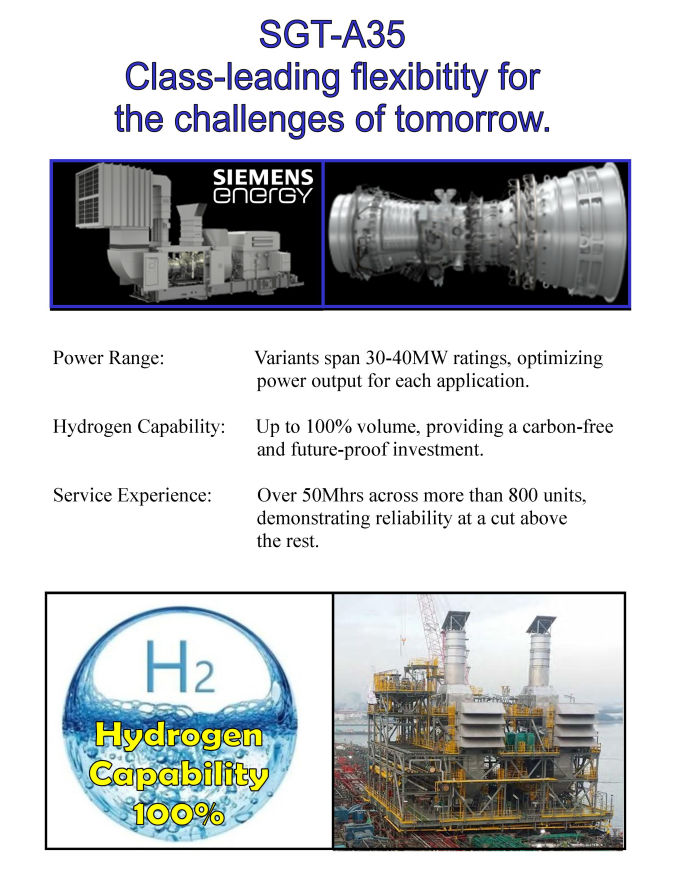 SGT-A35
Class-leading flexibitity for the challenges of tomorrow.

SIEMENS
energy

Power Range: Variants span 30-40MW ratings, optimizing power output for each application.

Hydrogen Capability: Up to 100% volume, providing a carbon-free and future-proof investment.

Service Experience: Over 50Mhrs across more than 800 units, demonstrating reliability at a cut above the rest.

$H_2$

Hydrogen Capability 100%